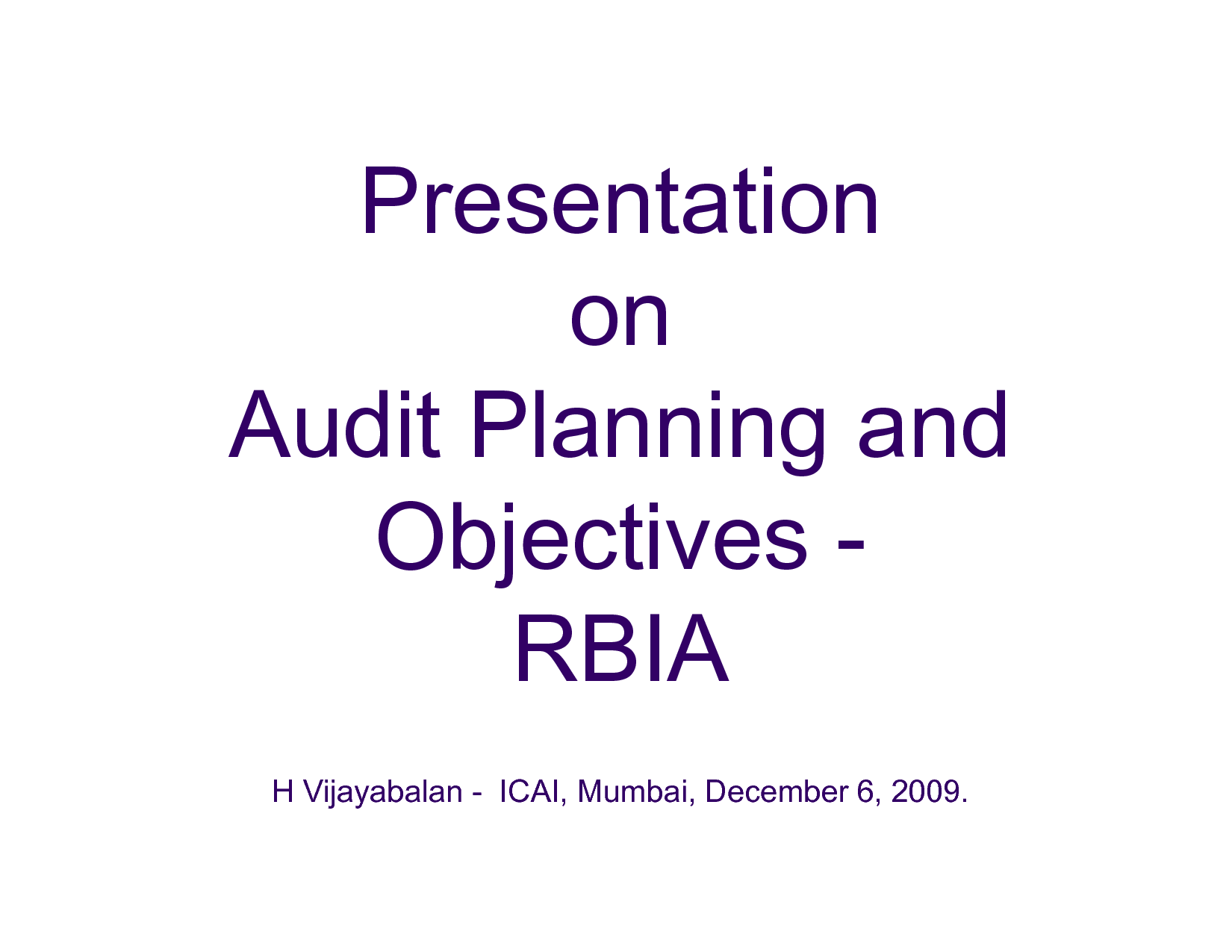 Presentation on Audit Planning and Objectives - RBIA

H Vijayabalan - ICAI, Mumbai, December 6, 2009.